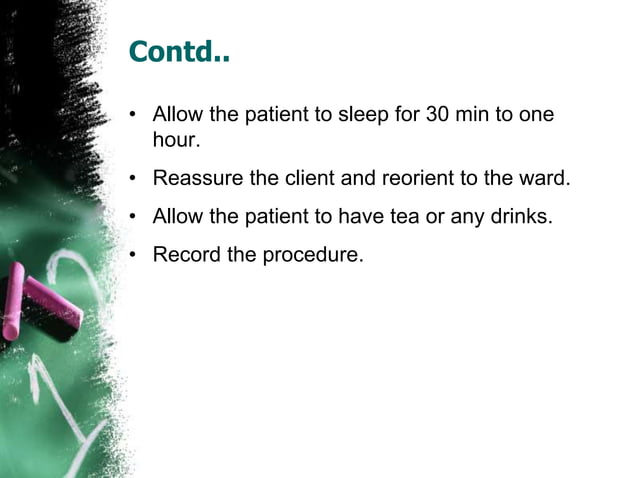 Contd..

• Allow the patient to sleep for 30 min to one hour.
• Reassure the client and reorient to the ward.
• Allow the patient to have tea or any drinks.
• Record the procedure.